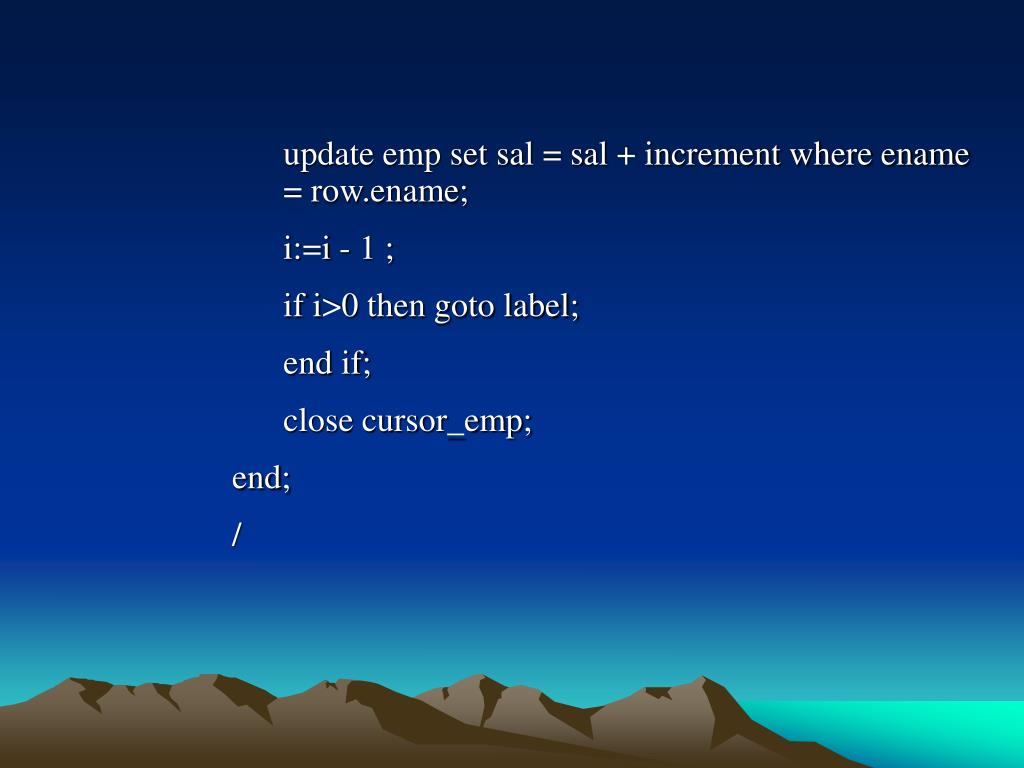 update emp set sal = sal + increment where ename = row.ename;

i:=i - 1 ;

if i>0 then goto label;

end if;

close cursor_emp;

end;

/